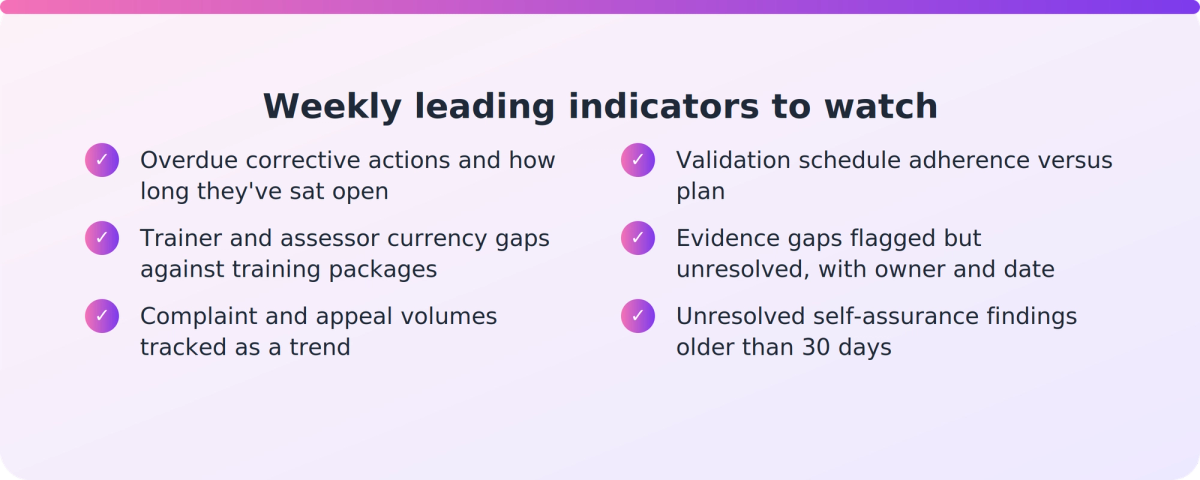 Weekly leading indicators to watch

✓ Overdue corrective actions and how long they've sat open

✓ Trainer and assessor currency gaps against training packages

✓ Complaint and appeal volumes tracked as a trend

✓ Validation schedule adherence versus plan

✓ Evidence gaps flagged but unresolved, with owner and date

✓ Unresolved self-assurance findings older than 30 days